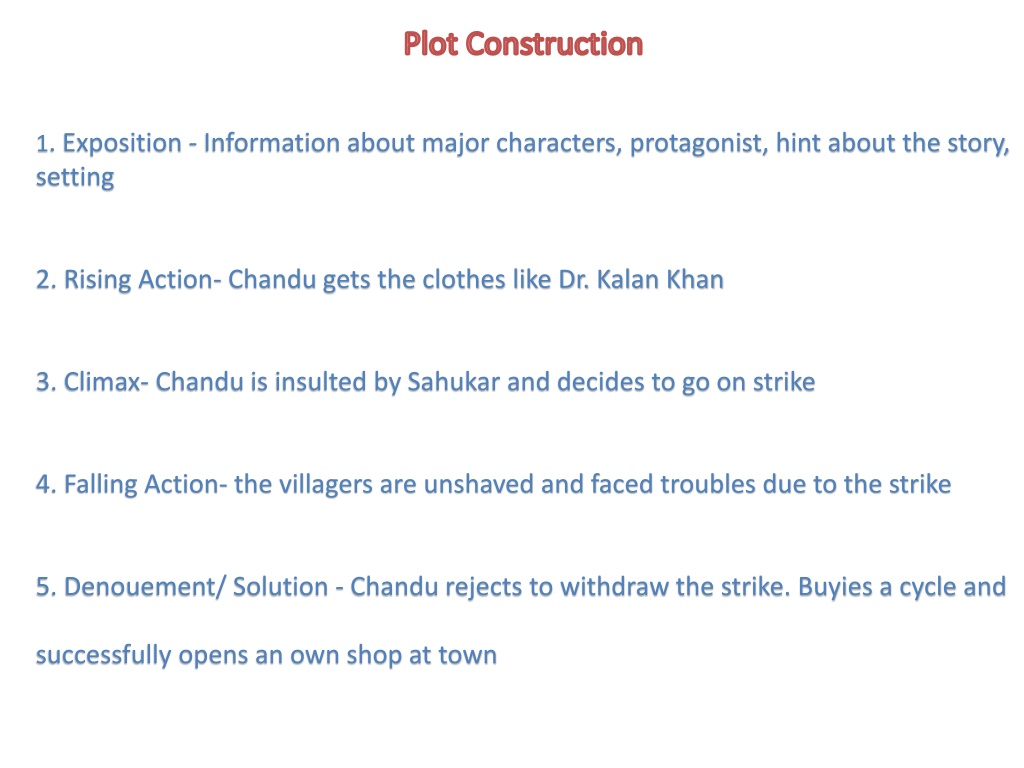 Plot Construction

1. Exposition - Information about major characters, protagonist, hint about the story, setting

2. Rising Action- Chandu gets the clothes like Dr. Kalan Khan

3. Climax- Chandu is insulted by Sahukar and decides to go on strike

4. Falling Action- the villagers are unshaved and faced troubles due to the strike

5. Denouement/ Solution - Chandu rejects to withdraw the strike. Buyies a cycle and successfully opens an own shop at town